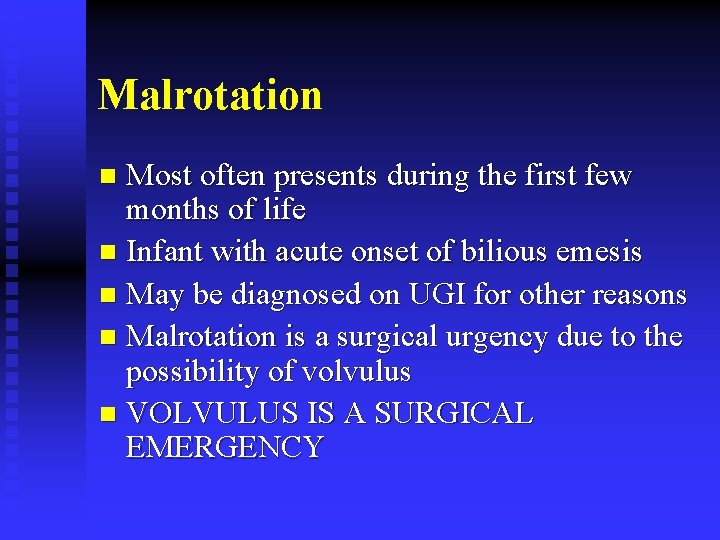 Malrotation

- Most often presents during the first few months of life
- Infant with acute onset of bilious emesis
- May be diagnosed on UGI for other reasons
- Malrotation is a surgical urgency due to the possibility of volvulus
- VOLVULUS IS A SURGICAL EMERGENCY